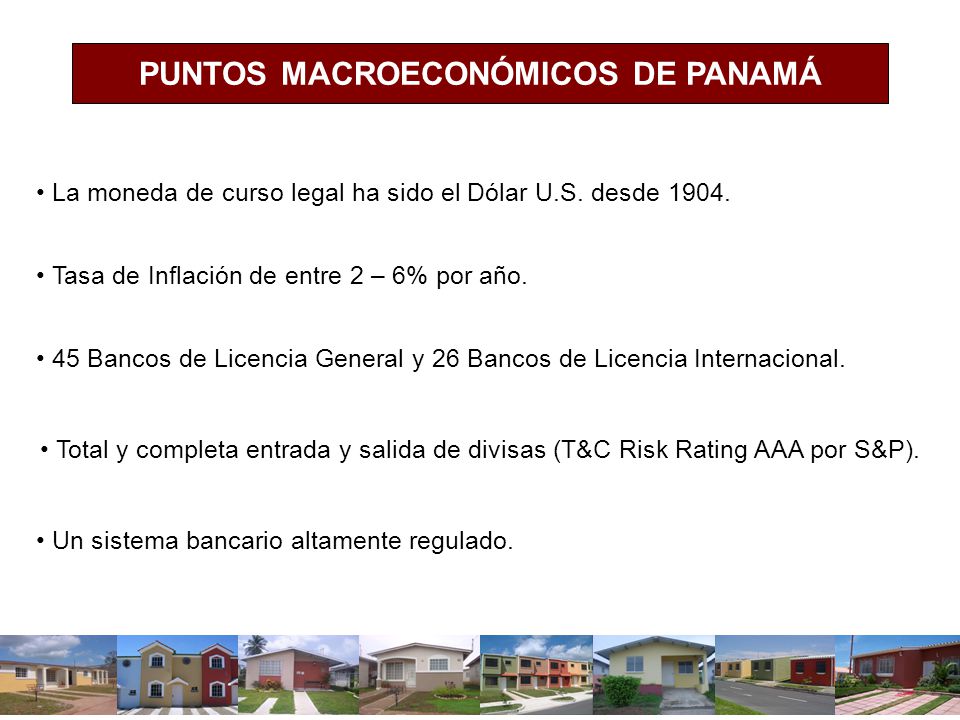 PUNTOS MACROECONÓMICOS DE PANAMÁ

• La moneda de curso legal ha sido el Dólar U.S. desde 1904.

• Tasa de Inflación de entre 2 – 6% por año.

• 45 Bancos de Licencia General y 26 Bancos de Licencia Internacional.

• Total y completa entrada y salida de divisas (T&C Risk Rating AAA por S&P).

• Un sistema bancario altamente regulado.